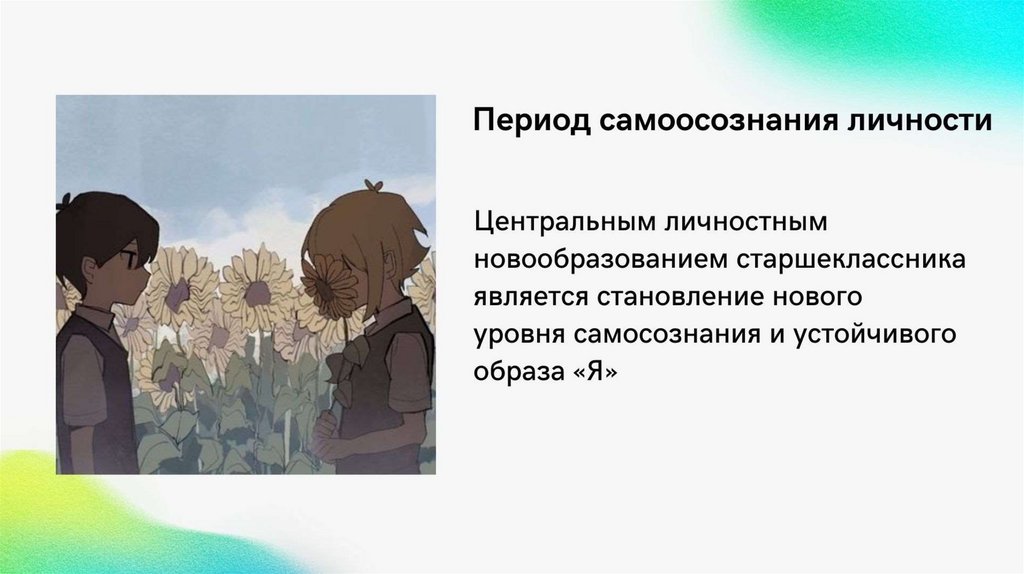 Период самоосознания личности

Центральным личностным новообразованием старшеклассника является становление нового уровня самосознания и устойчивого образа «Я»